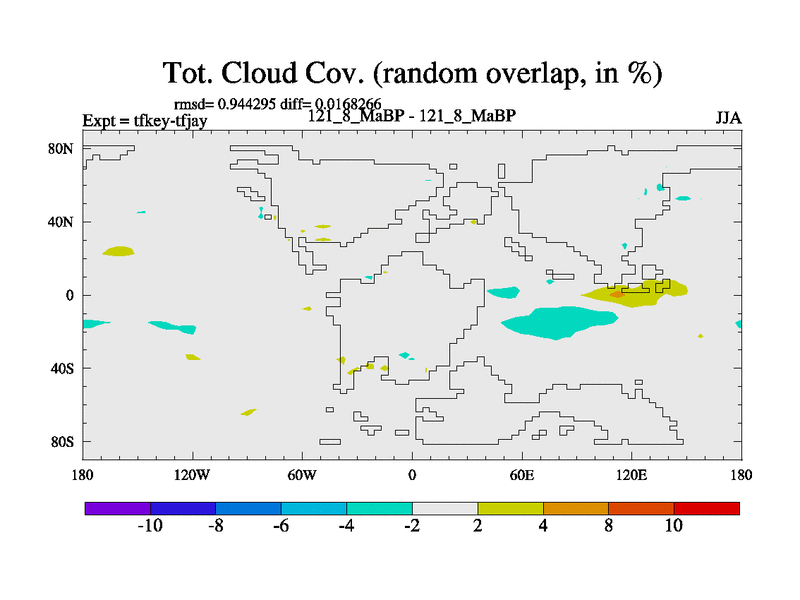 Tot. Cloud Cov. (random overlap, in %)

rmsd= 0.944295 diff= 0.0168266

Expt = tfkey-tfjay

121_8_MaBP - 121_8_MaBP

JJA

80N
40N
0
40S
80S

180
120W
60W
0
60E
120E
180

-10
-8
-6
-4
-2
2
4
8
10